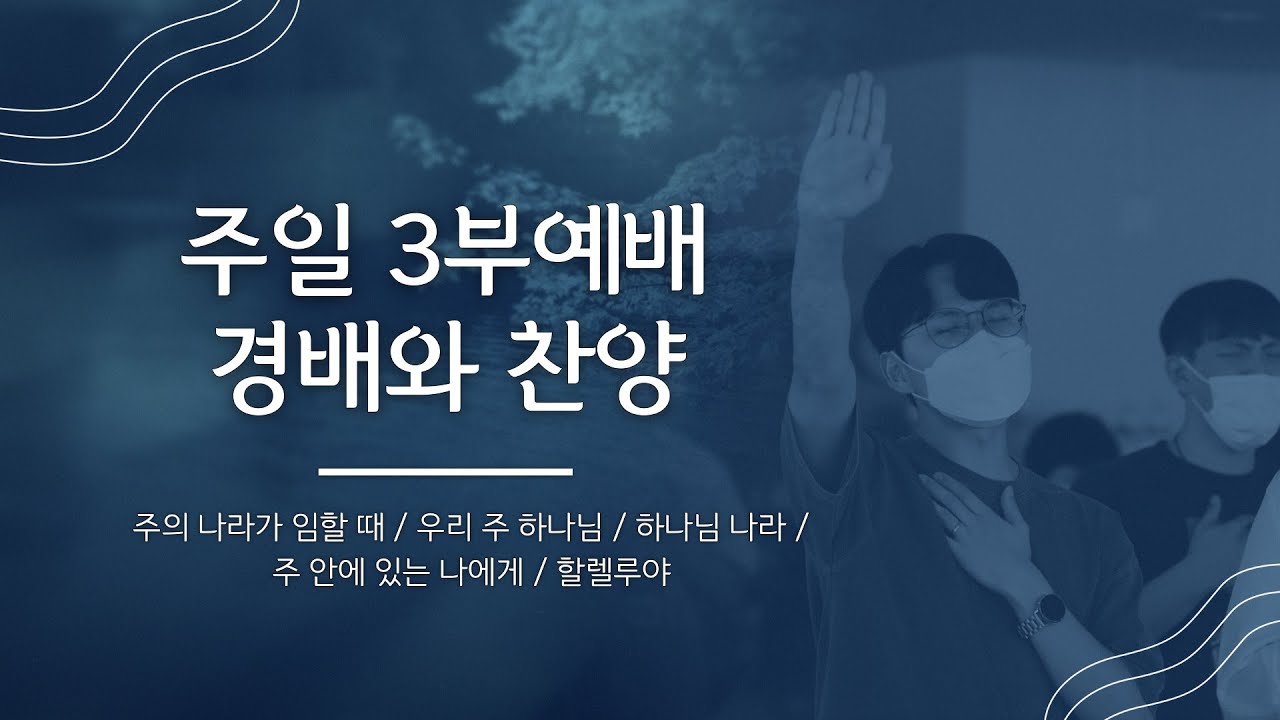 주일 3부예배
경배와 찬양

주의 나라가 임할 때 / 우리 주 하나님 / 하나님 나라 / 주 안에 있는 나에게 / 할렐루야